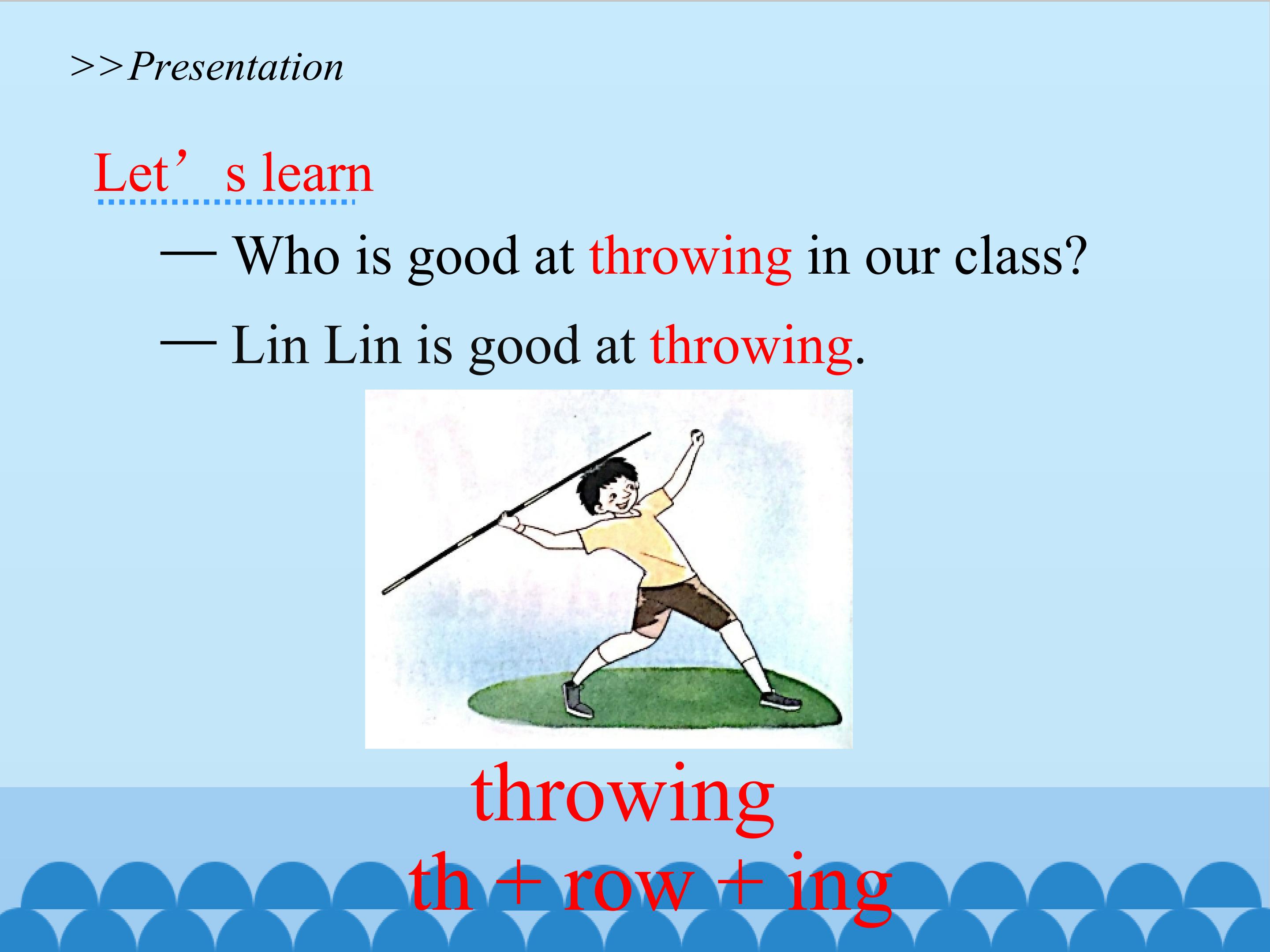 >>Presentation

Let’s learn

— Who is good at throwing in our class?

— Lin Lin is good at throwing.

throwing

th + row + ing